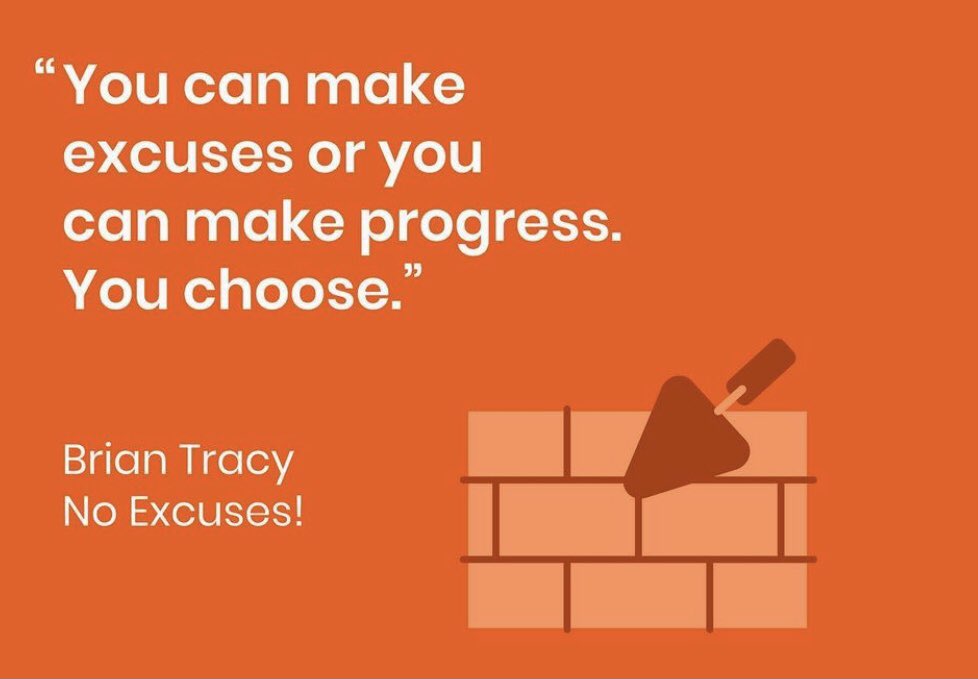 “You can make excuses or you can make progress. You choose.”

Brian Tracy
No Excuses!